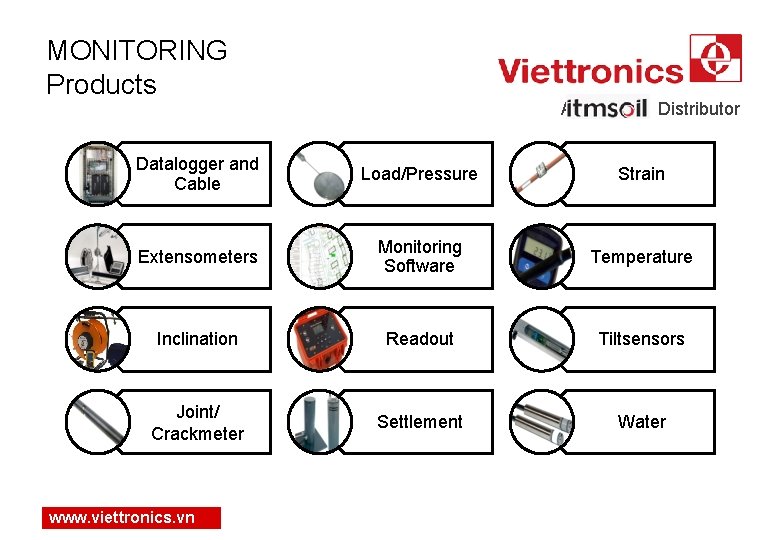 MONITORING
Products

Viettronics

itmsoil Distributor

Datalogger and Cable

Load/Pressure

Strain

Extensometers

Monitoring Software

Temperature

Inclination

Readout

Tiltsensors

Joint/ Crackmeter

Settlement

Water

www.viettronics.vn